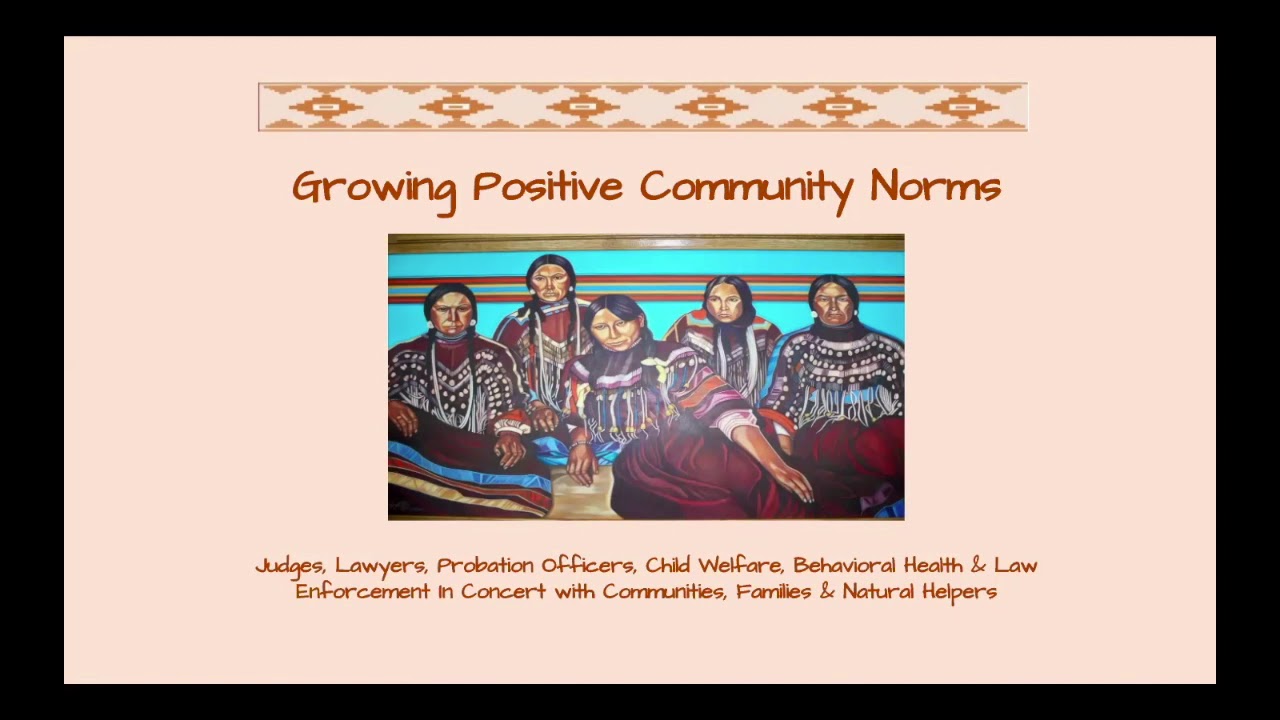 Growing Positive Community Norms

Judges, Lawyers, Probation Officers, Child Welfare, Behavioral Health & Law Enforcement In Concert with Communities, Families & Natural Helpers